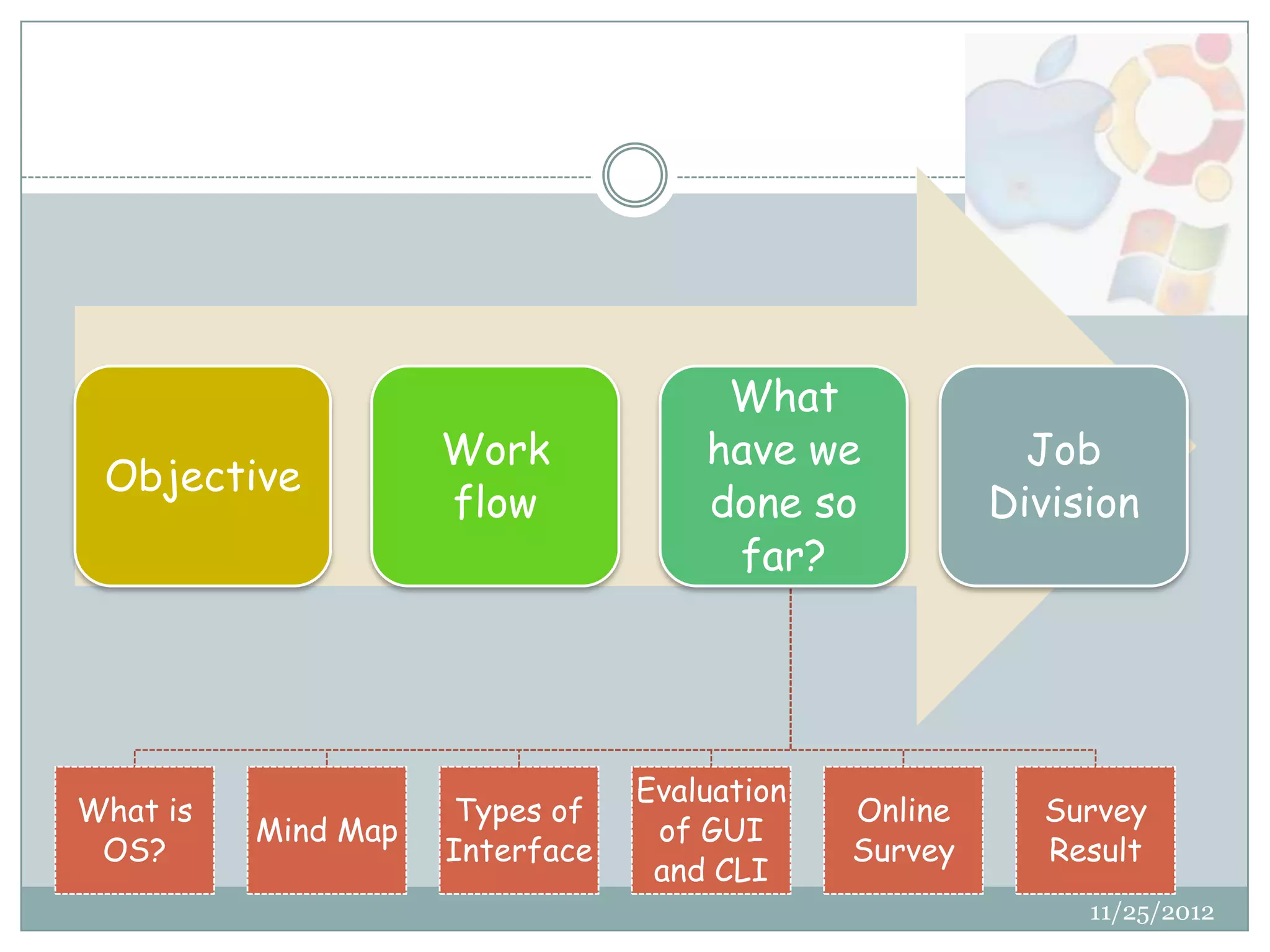 Objective

Work flow

What have we done so far?

Job Division

What is OS?

Mind Map

Types of Interface

Evaluation of GUI and CLI

Online Survey

Survey Result

11/25/2012